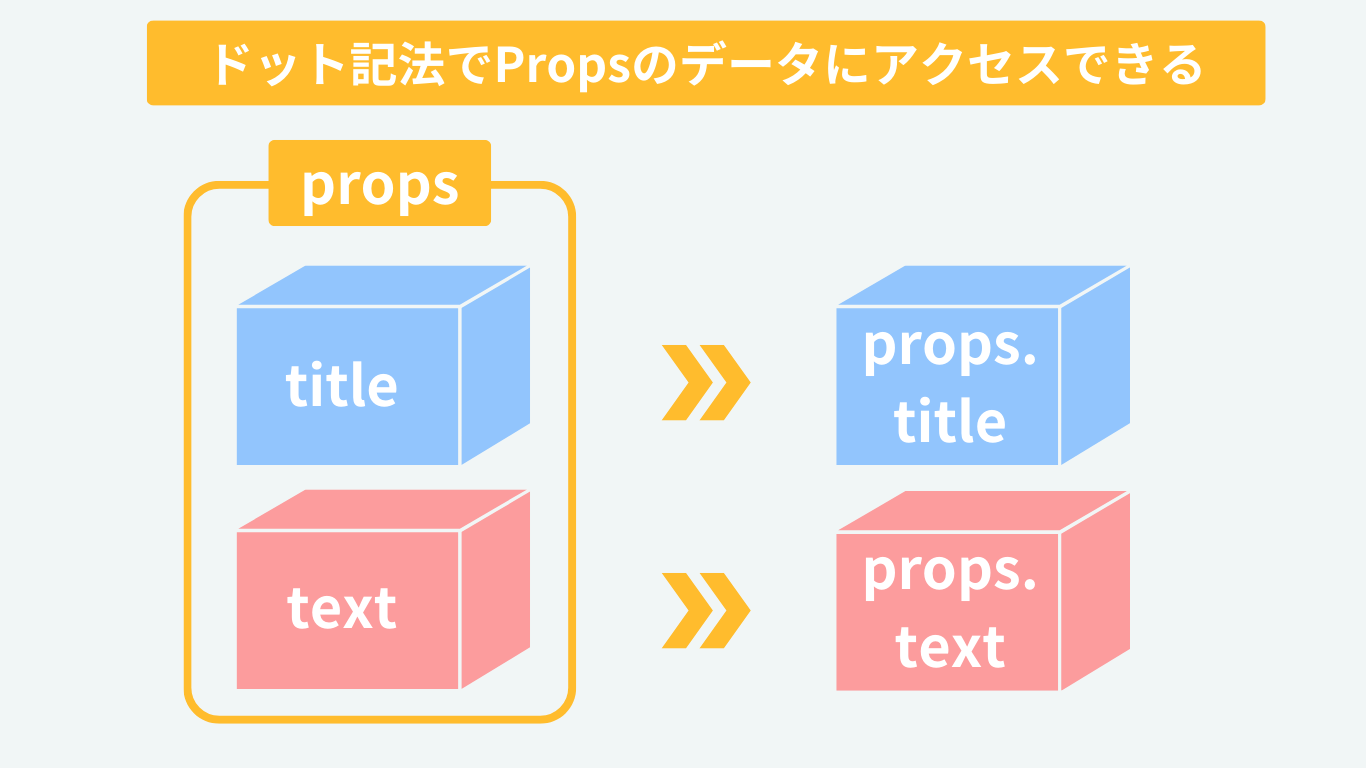 ドット記法でPropsのデータにアクセスできる

props

title

text

props.
title

props.
text